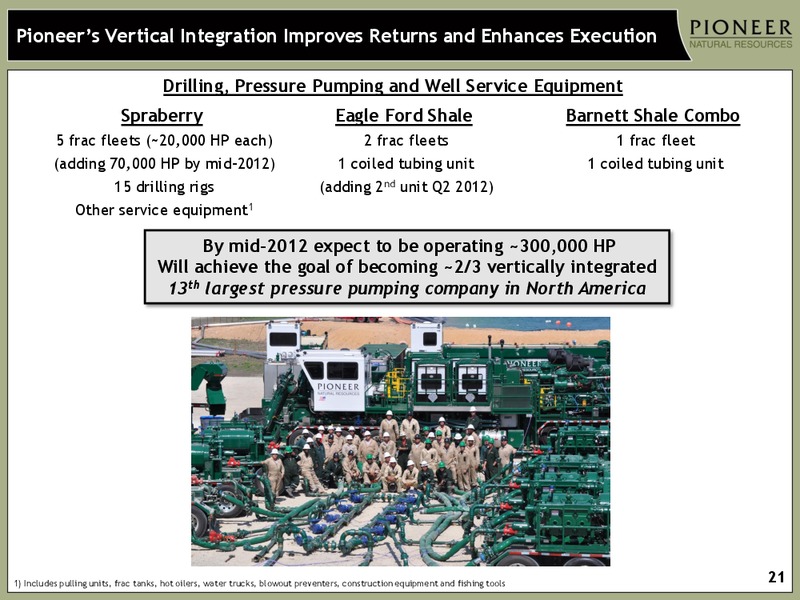 Pioneer's Vertical Integration Improves Returns and Enhances Execution

PIONEER
NATURAL RESOURCES

Drilling, Pressure Pumping and Well Service Equipment

Spraberry
5 frac fleets (~20,000 HP each)
(adding 70,000 HP by mid-2012)
15 drilling rigs
Other service equipment$^1$

Eagle Ford Shale
2 frac fleets
1 coiled tubing unit
(adding 2$^{nd}$ unit Q2 2012)

Barnett Shale Combo
1 frac fleet
1 coiled tubing unit

By mid-2012 expect to be operating ~300,000 HP
Will achieve the goal of becoming ~2/3 vertically integrated
13$^{th}$ largest pressure pumping company in North America

PIONEER
NATURAL RESOURCES

PIONEER

1) Includes pulling units, frac tanks, hot oilers, water trucks, blowout preventers, construction equipment and fishing tools

21